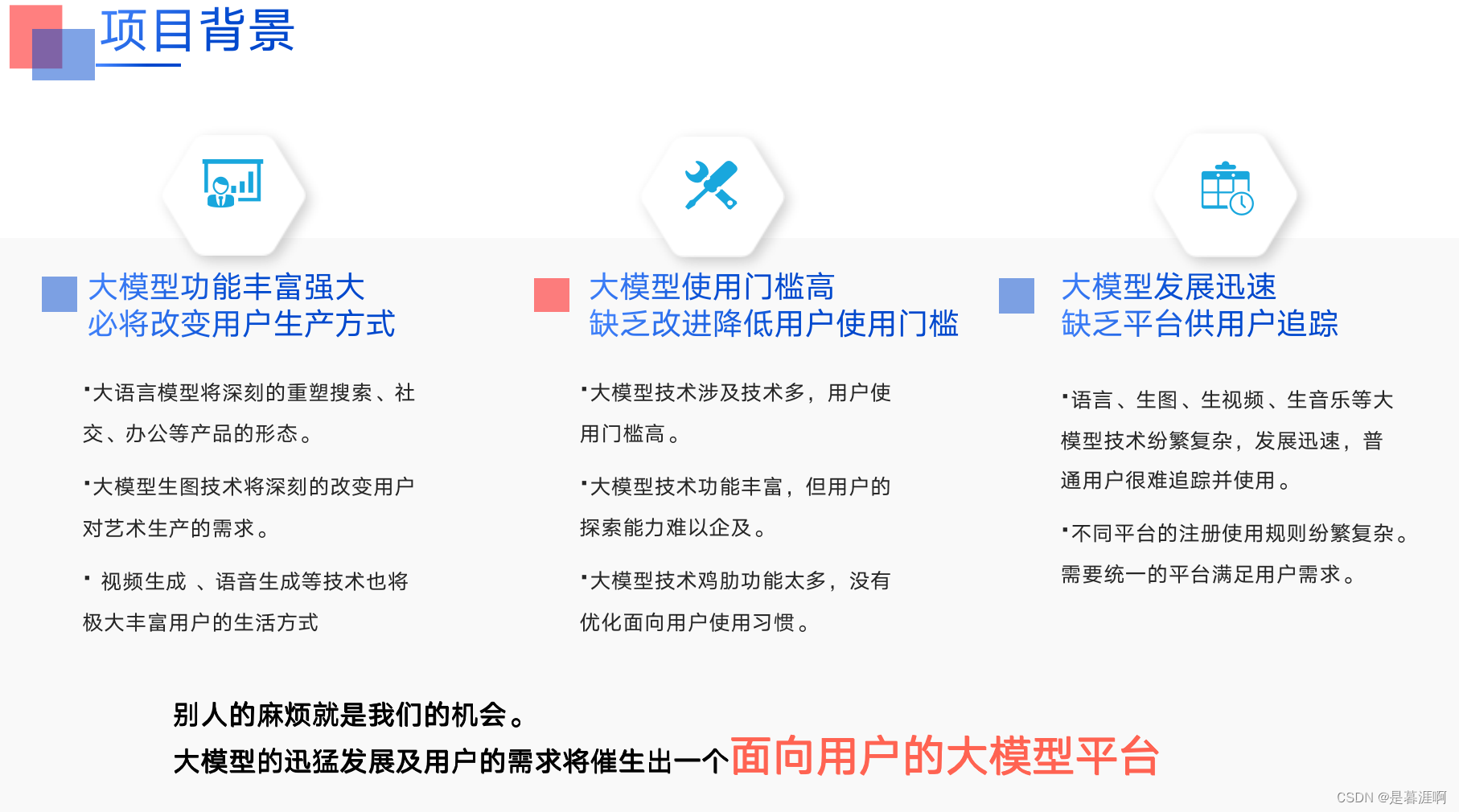 项目背景

大模型功能丰富强大
必将改变用户生产方式

▪大语言模型将深刻的重塑搜索、社交、办公等产品的形态。

▪大模型生图技术将深刻的改变用户对艺术生产的需求。

▪ 视频生成 、语音生成等技术也将极大丰富用户的生活方式

大模型使用门槛高
缺乏改进降低用户使用门槛

▪大模型技术涉及技术多，用户使用门槛高。

▪大模型技术功能丰富，但用户的探索能力难以企及。

▪大模型技术鸡肋功能太多，没有优化面向用户使用习惯。

大模型发展迅速
缺乏平台供用户追踪

▪语言、生图、生视频、生音乐等大模型技术纷繁复杂，发展迅速，普通用户很难追踪并使用。

▪不同平台的注册使用规则纷繁复杂。需要统一的平台满足用户需求。

别人的麻烦就是我们的机会。
大模型的迅猛发展及用户的需求将催生出一个面向用户的大模型平台

CSDN @是暮涯啊